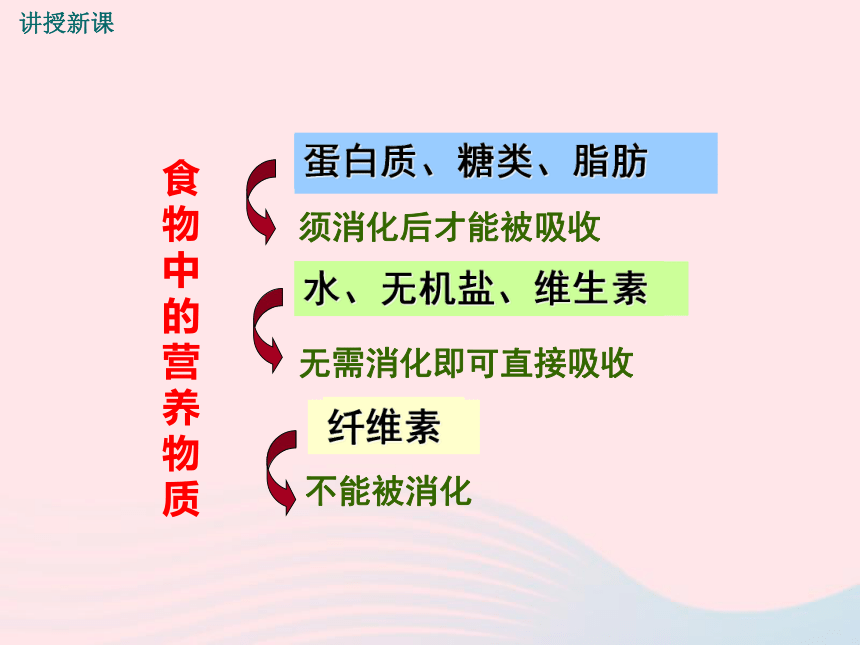 讲授新课

食物中的营养物质

蛋白质、糖类、脂肪

须消化后才能被吸收

水、无机盐、维生素

无需消化即可直接吸收

纤维素

不能被消化